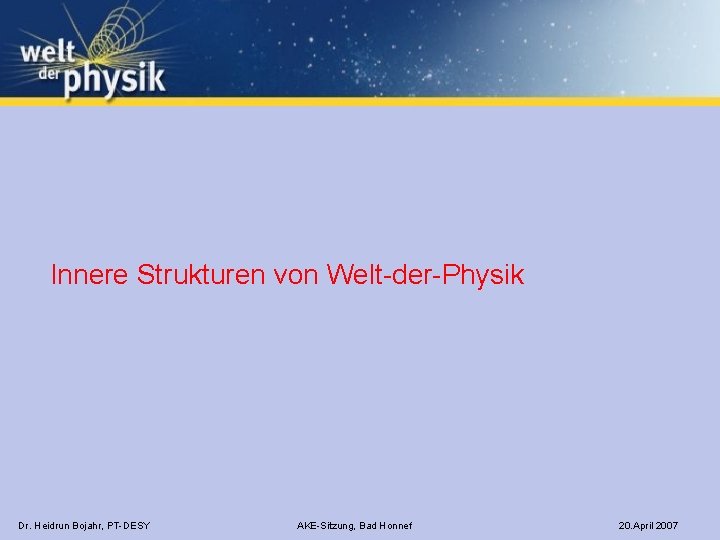 welt der physik

Innere Strukturen von Welt-der-Physik

Dr. Heidrun Bojahr, PT-DESY AKE-Sitzung, Bad Honnef 20.April 2007